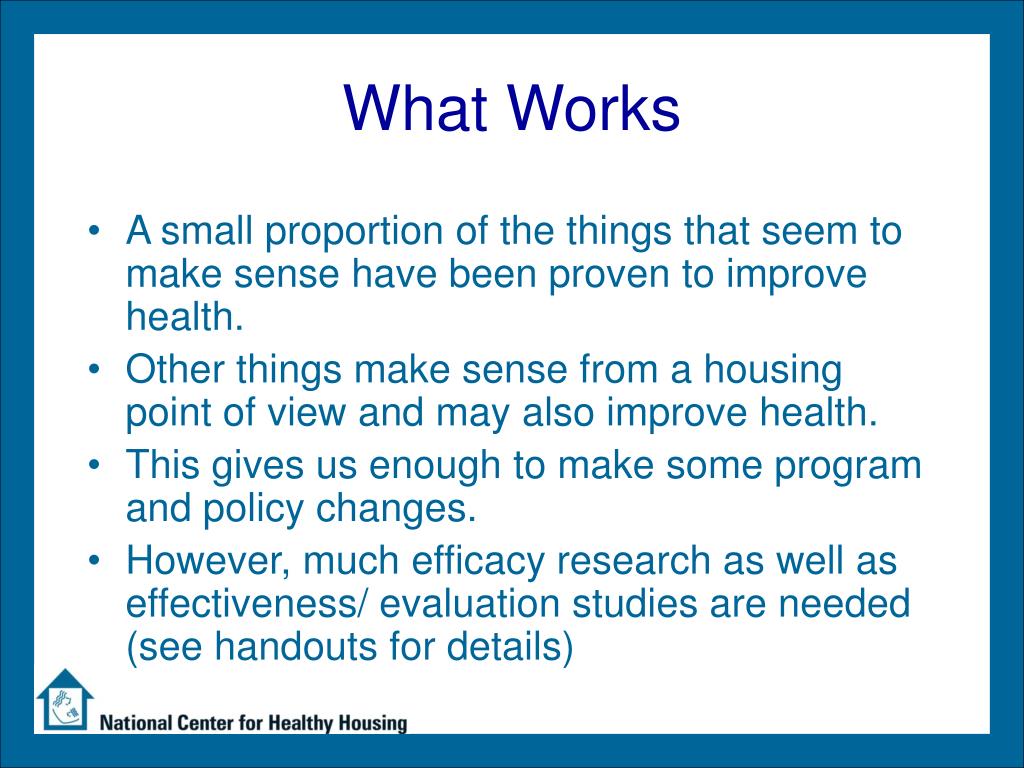 What Works

• A small proportion of the things that seem to make sense have been proven to improve health.
• Other things make sense from a housing point of view and may also improve health.
• This gives us enough to make some program and policy changes.
• However, much efficacy research as well as effectiveness/ evaluation studies are needed (see handouts for details)

National Center for Healthy Housing